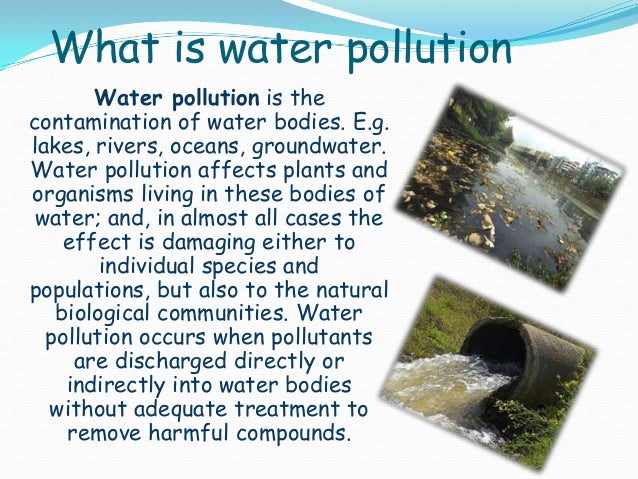 What is water pollution

Water pollution is the contamination of water bodies. E.g. lakes, rivers, oceans, groundwater. Water pollution affects plants and organisms living in these bodies of water; and, in almost all cases the effect is damaging either to individual species and populations, but also to the natural biological communities. Water pollution occurs when pollutants are discharged directly or indirectly into water bodies without adequate treatment to remove harmful compounds.